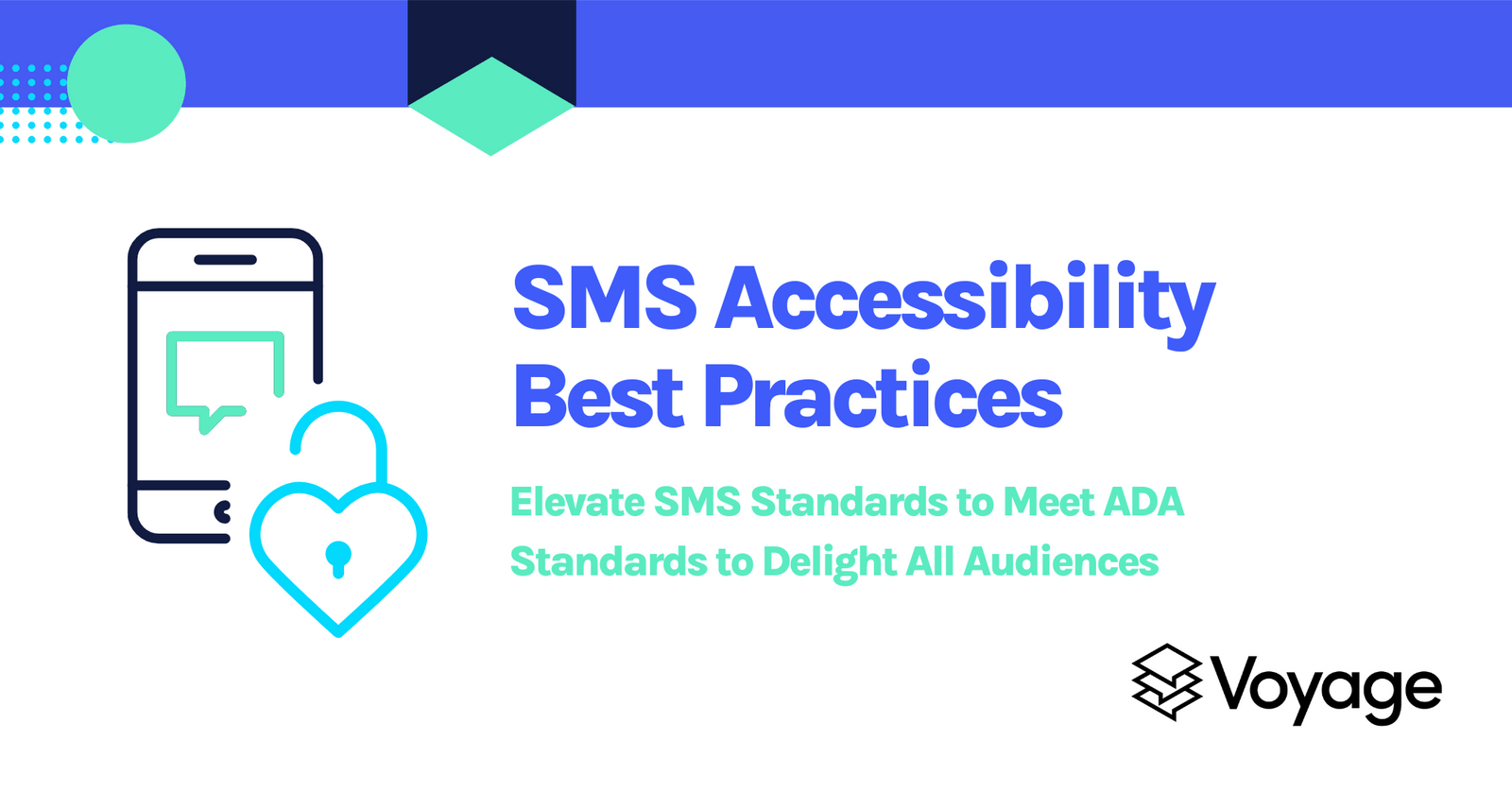 SMS Accessibility Best Practices

Elevate SMS Standards to Meet ADA Standards to Delight All Audiences

Voyage